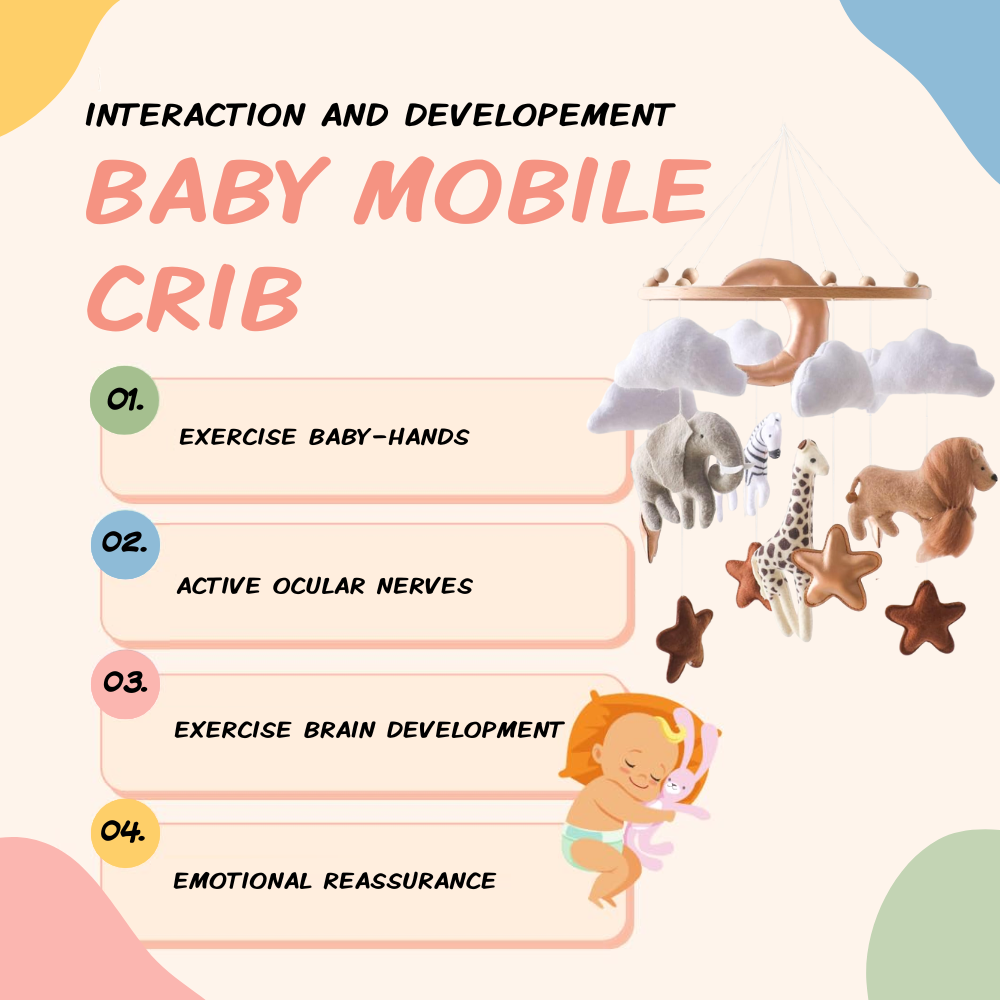 INTERACTION AND DEVELOPEMENT

BABY MOBILE CRIB

01.
EXERCISE BABY-HANDS

02.
ACTIVE OCULAR NERVES

03.
EXERCISE BRAIN DEVELOPMENT

04.
EMOTIONAL REASSURANCE